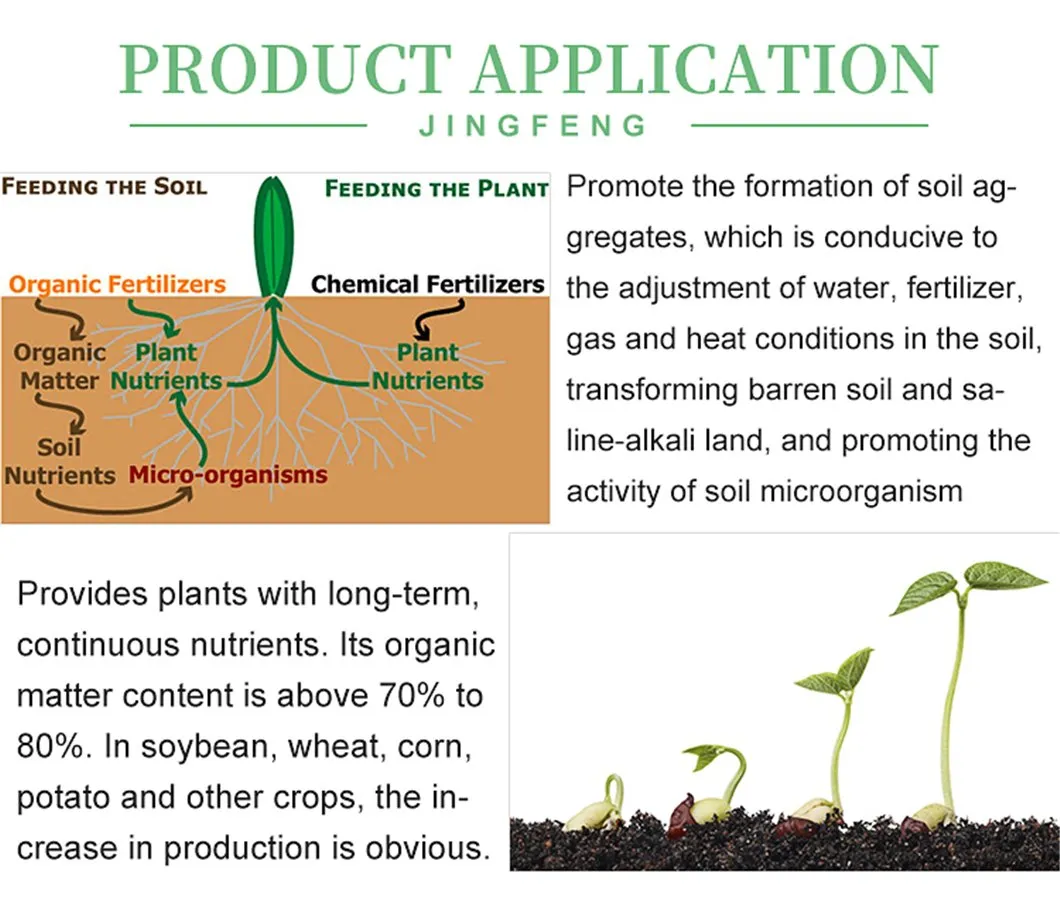 PRODUCT APPLICATION
JINGFENG

FEEDING THE SOIL
FEEDING THE PLANT
Organic Fertilizers
Chemical Fertilizers
Organic Matter
Plant Nutrients
Plant Nutrients
Soil Nutrients
Micro-organisms

Promote the formation of soil aggregates, which is conducive to the adjustment of water, fertilizer, gas and heat conditions in the soil, transforming barren soil and saline-alkali land, and promoting the activity of soil microorganism

Provides plants with long-term, continuous nutrients. Its organic matter content is above 70% to 80%. In soybean, wheat, corn, potato and other crops, the increase in production is obvious.